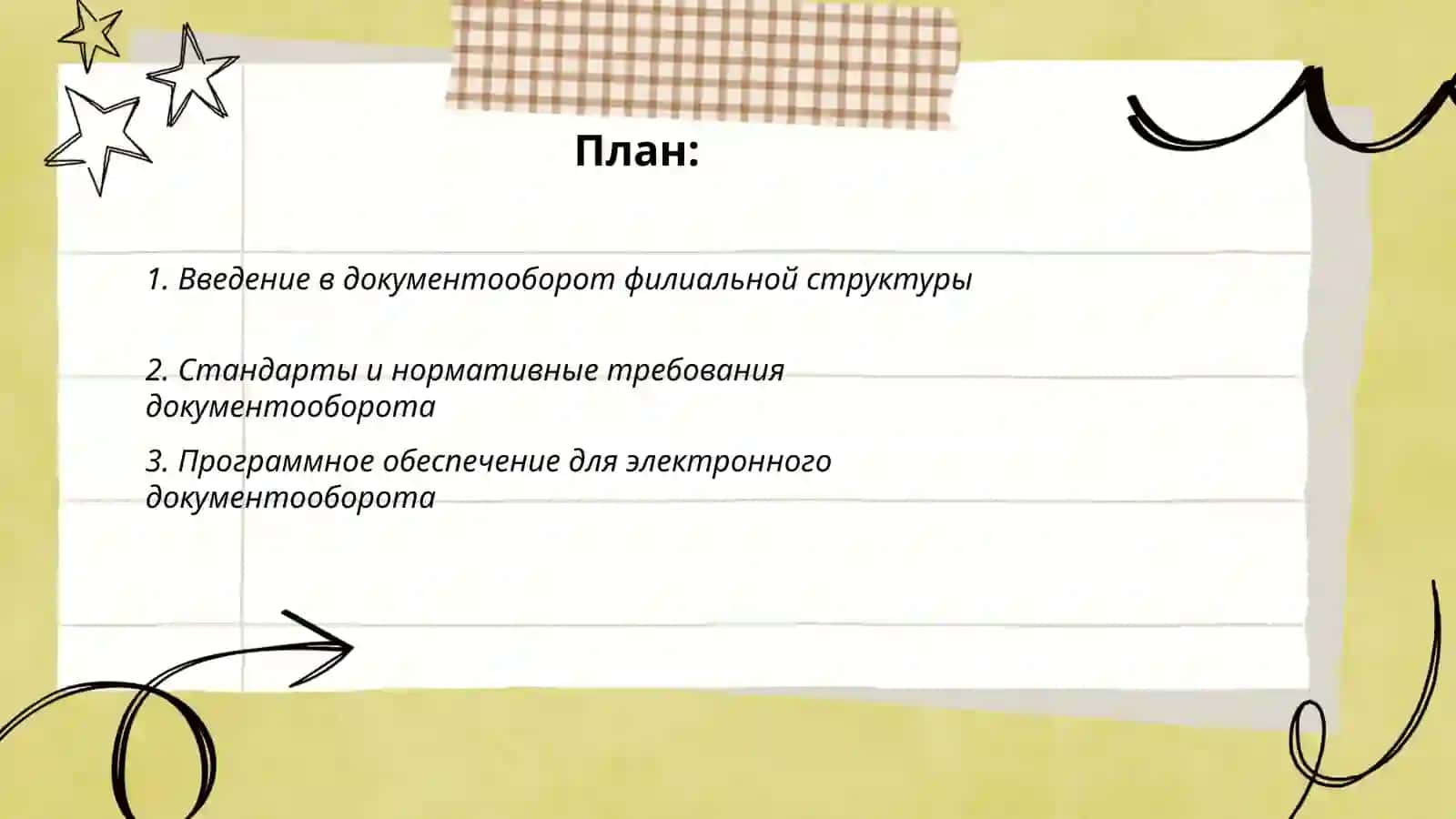 План:

1. Введение в документооборот филиальной структуры

2. Стандарты и нормативные требования документооборота

3. Программное обеспечение для электронного документооборота